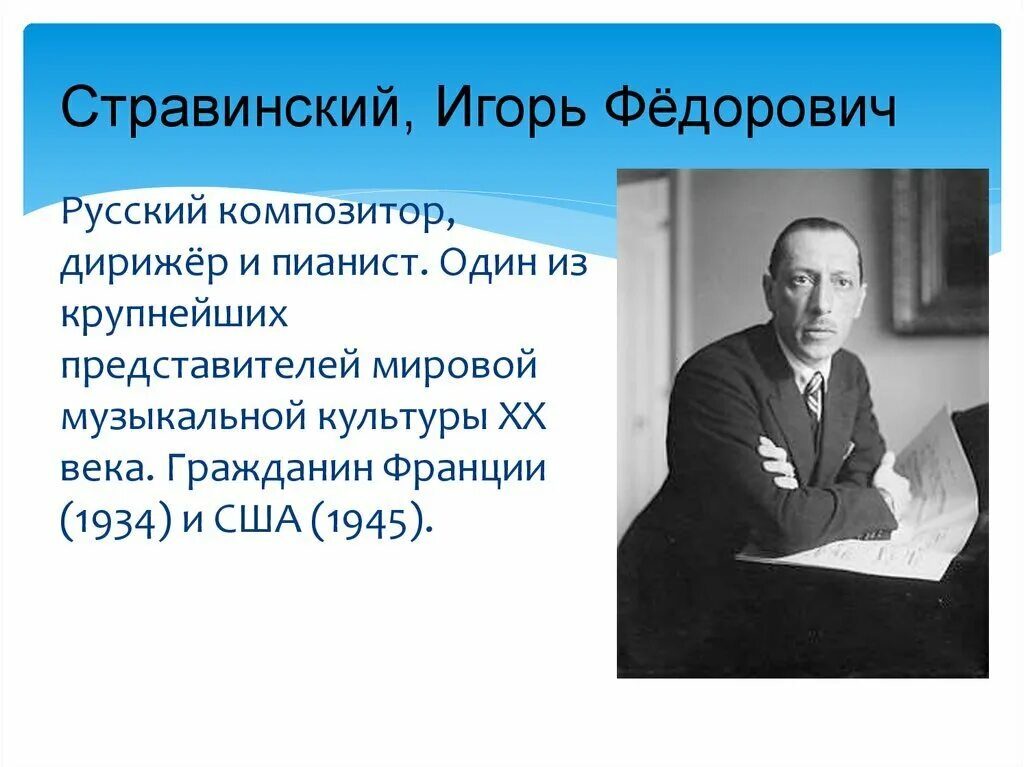 Стравинский, Игорь Фёдорович

Русский композитор, дирижёр и пианист. Один из крупнейших представителей мировой музыкальной культуры XX века. Гражданин Франции (1934) и США (1945).